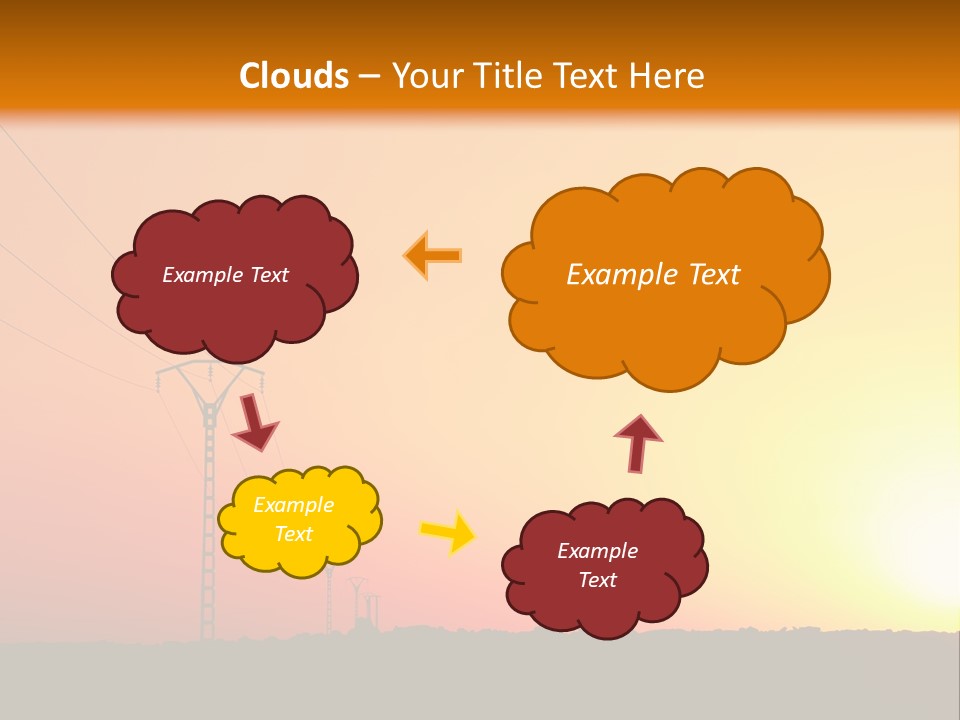 Clouds – Your Title Text Here

Example Text

Example Text

Example Text

Example Text